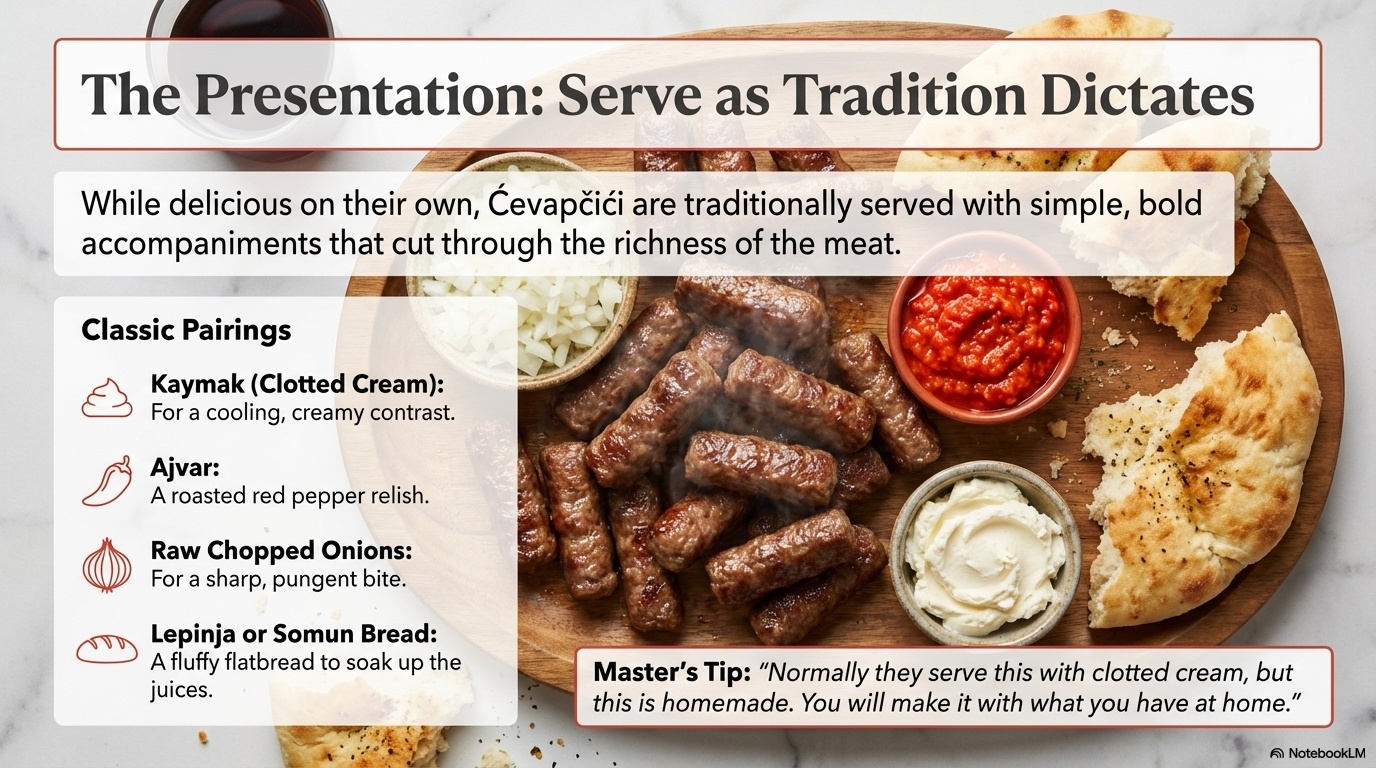 The Presentation: Serve as Tradition Dictates

While delicious on their own, Ćevapčići are traditionally served with simple, bold accompaniments that cut through the richness of the meat.

Classic Pairings

Kaymak (Clotted Cream):
For a cooling, creamy contrast.

Ajvar:
A roasted red pepper relish.

Raw Chopped Onions:
For a sharp, pungent bite.

Lepinja or Somun Bread:
A fluffy flatbread to soak up the juices.

Master's Tip: "Normally they serve this with clotted cream, but this is homemade. You will make it with what you have at home."

NotebookLM